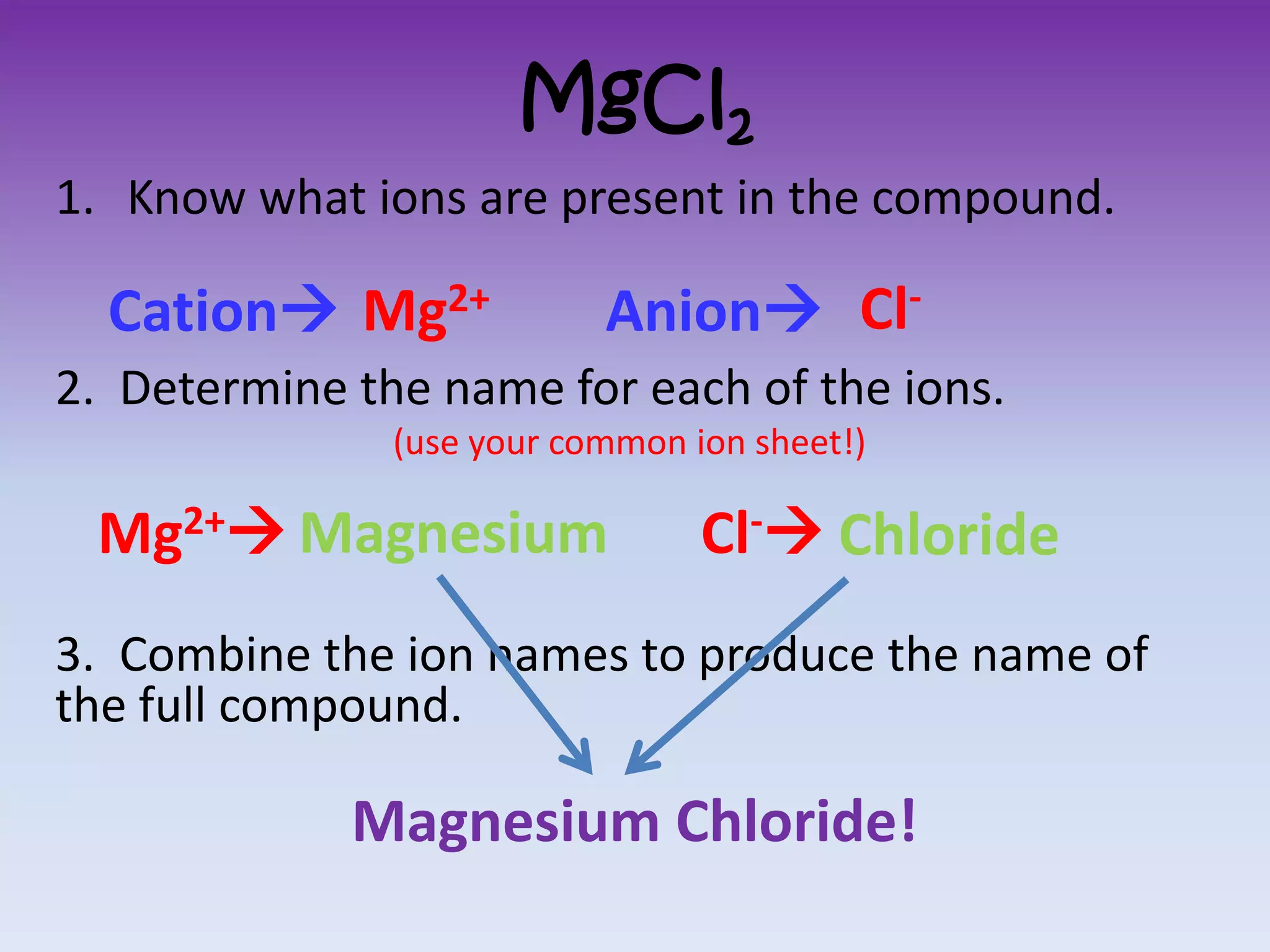 $MgCl_2$

1. Know what ions are present in the compound.

Cation→ $Mg^{2+}$ Anion→ $Cl^-$

2. Determine the name for each of the ions.

(use your common ion sheet!)

$Mg^{2+}$→ Magnesium $Cl^-$→ Chloride

3. Combine the ion names to produce the name of the full compound.

Magnesium Chloride!